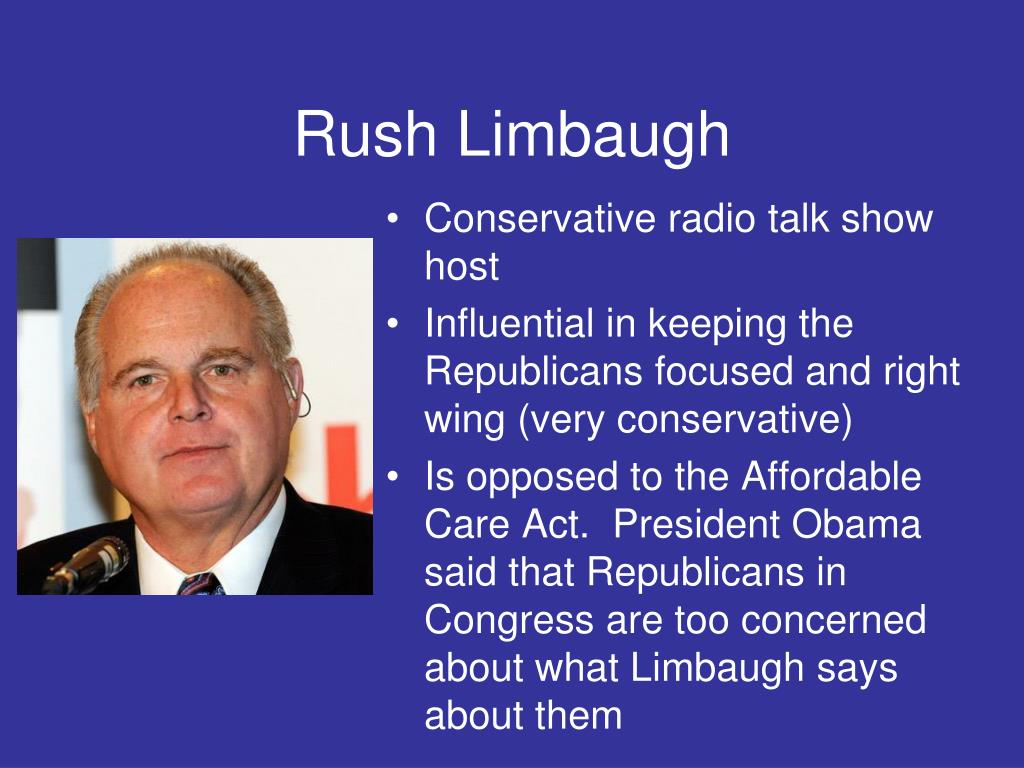 Rush Limbaugh

• Conservative radio talk show host
• Influential in keeping the Republicans focused and right wing (very conservative)
• Is opposed to the Affordable Care Act. President Obama said that Republicans in Congress are too concerned about what Limbaugh says about them